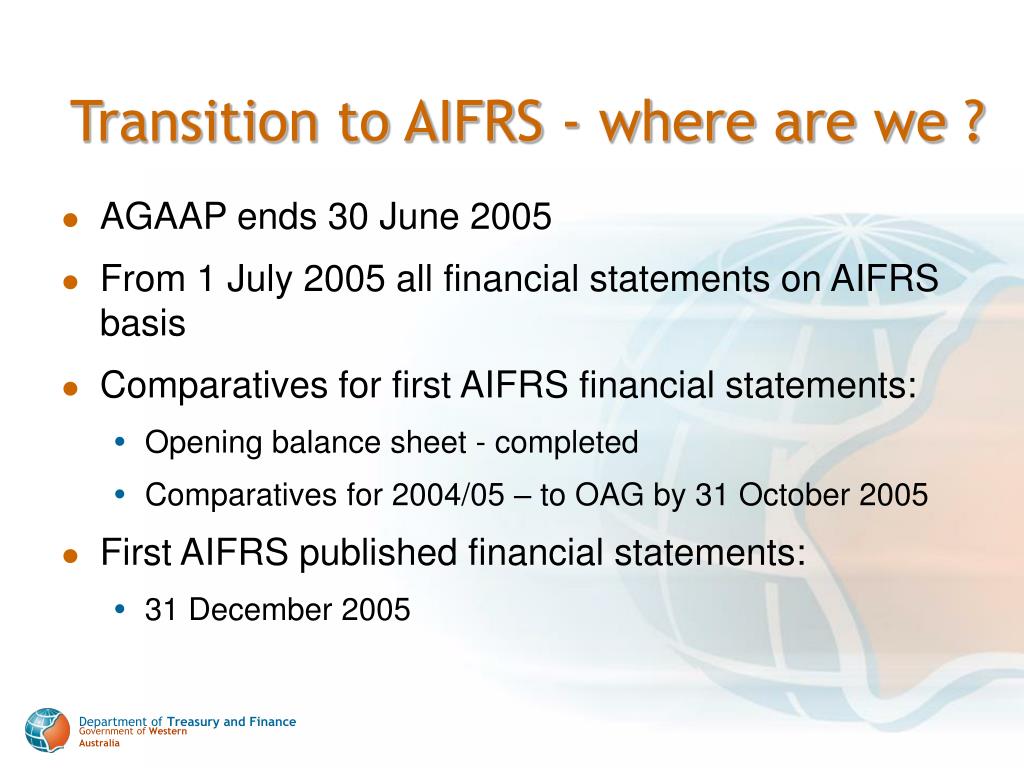 Transition to AIFRS - where are we ?

- AGAAP ends 30 June 2005
- From 1 July 2005 all financial statements on AIFRS basis
- Comparatives for first AIFRS financial statements:
  - Opening balance sheet - completed
  - Comparatives for 2004/05 – to OAG by 31 October 2005
- First AIFRS published financial statements:
  - 31 December 2005

Department of Treasury and Finance
Government of Western Australia